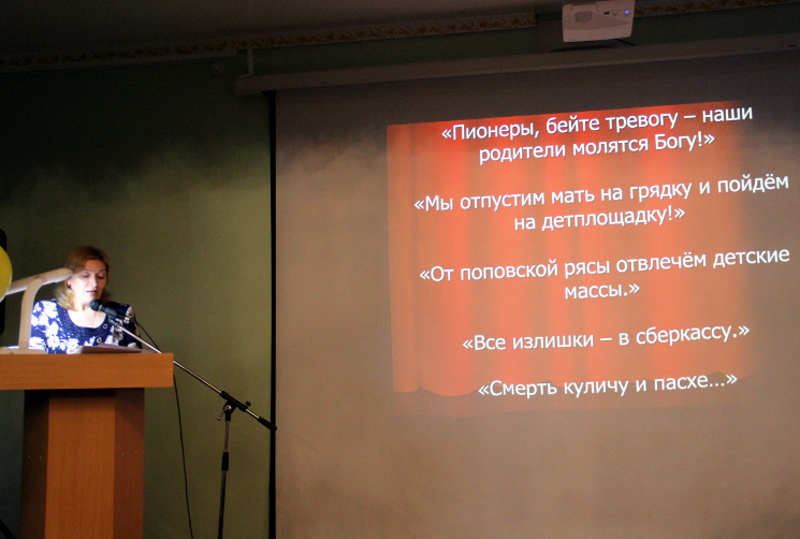 «Пионеры, бейте тревогу – наши родители молятся Богу!»

«Мы отпустим мать на грядку и пойдём на детплощадку!»

«От поповской рясы отвлечём детские массы.»

«Все излишки – в сберкассу.»

«Смерть куличу и пасхе...»